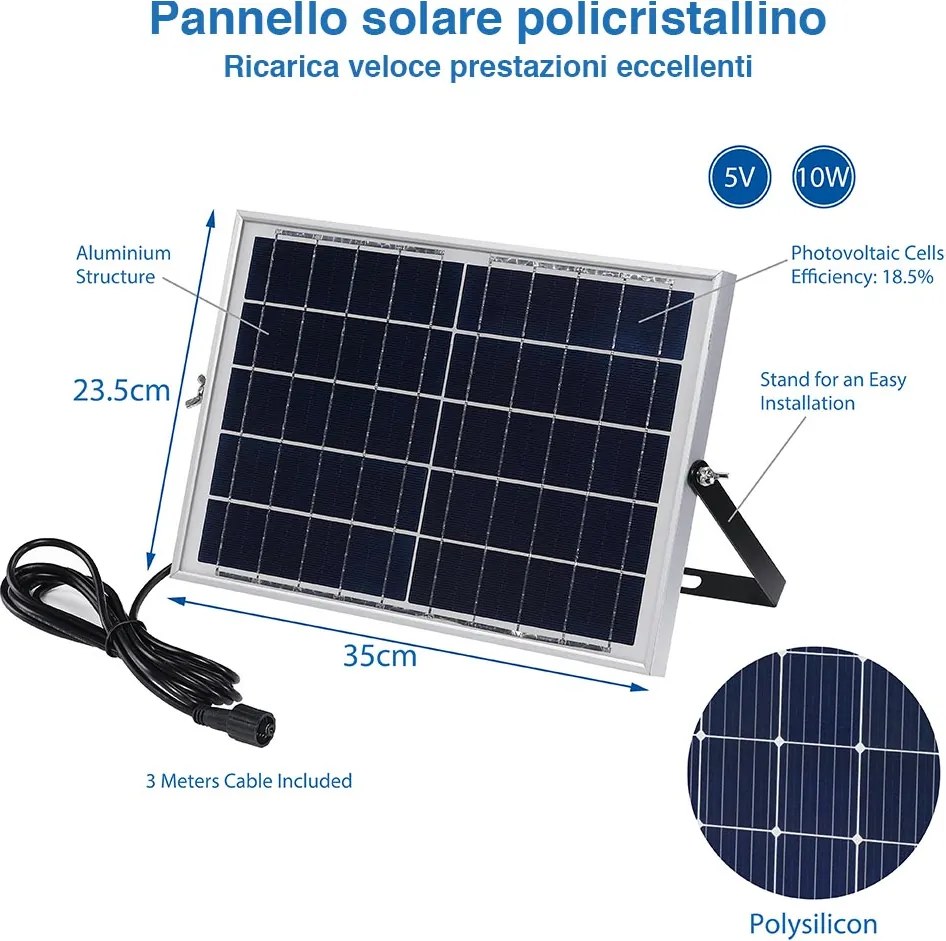 Pannello solare policristallino

Ricarica veloce prestazioni eccellenti

5V

10W

Aluminium
Structure

Photovoltaic Cells
Efficiency: 18.5%

23.5cm

Stand for an Easy
Installation

35cm

3 Meters Cable Included

Polysilicon